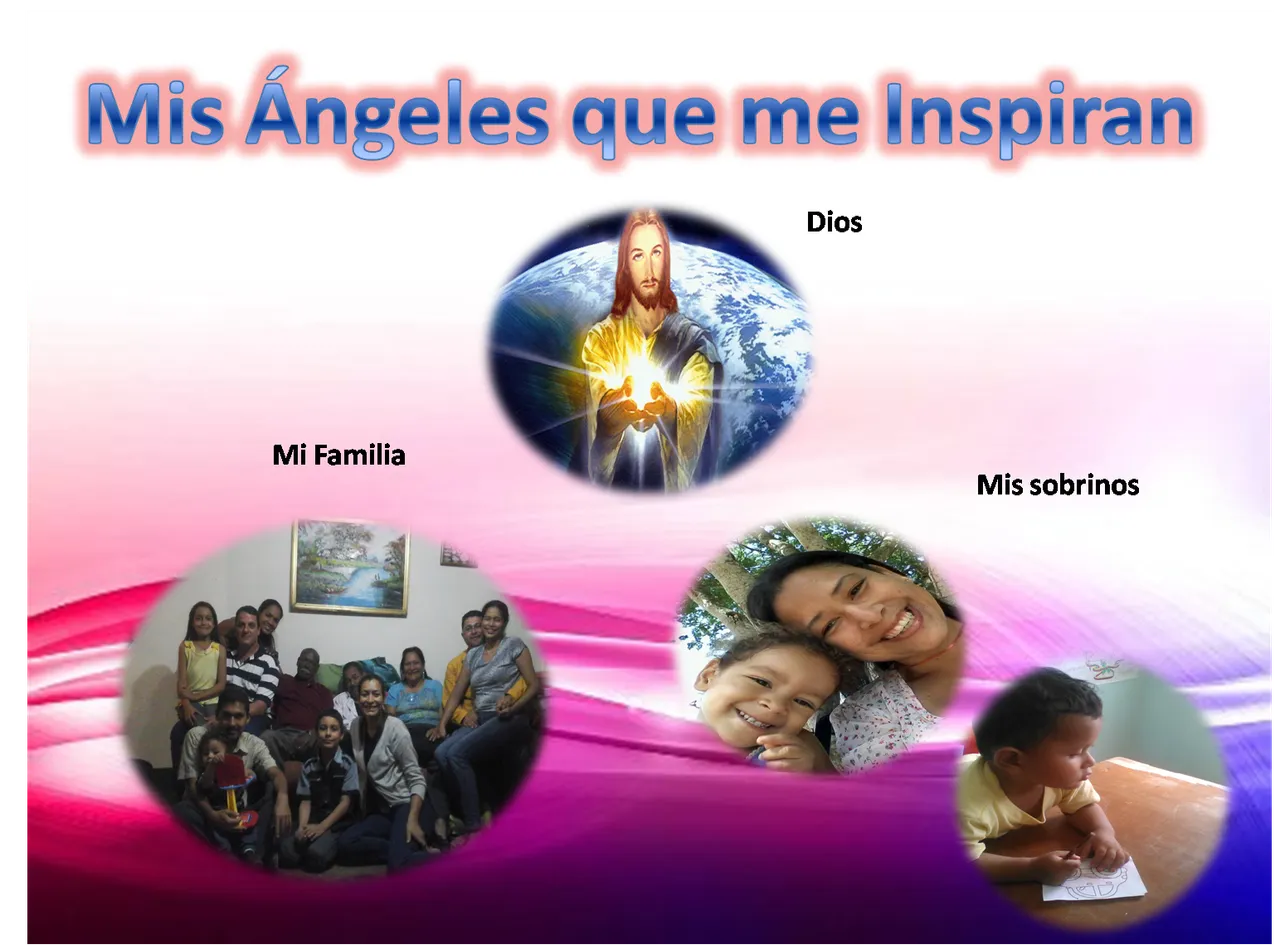 Mis Ángeles que me Inspiran

Dios

Mi Familia

Mis sobrinos